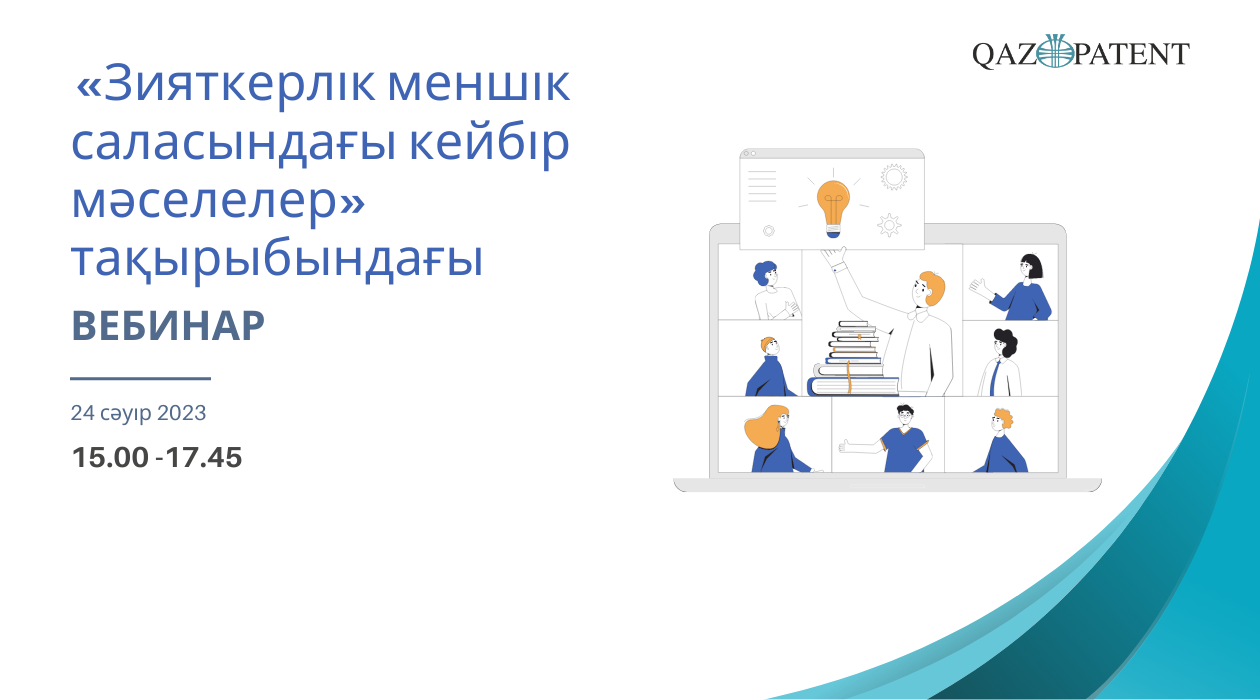 QAZPATENT

«Зияткерлік меншік саласындағы кейбір мәселелер» тақырыбындағы

ВЕБИНАР

24 сәуір 2023

15.00 -17.45